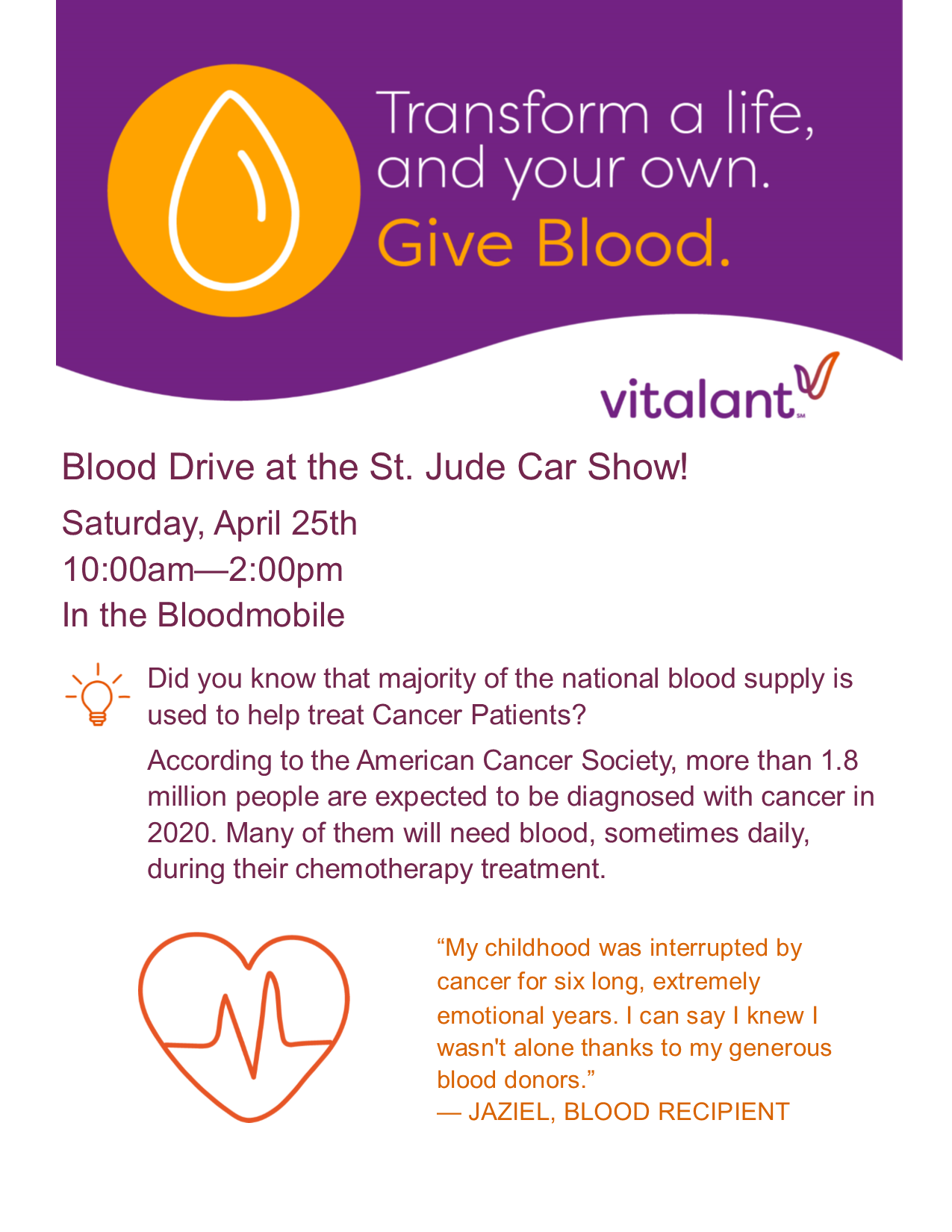 Transform a life, and your own.
Give Blood.

vitalant℠

Blood Drive at the St. Jude Car Show!

Saturday, April 25th
10:00am—2:00pm
In the Bloodmobile

Did you know that majority of the national blood supply is used to help treat Cancer Patients?

According to the American Cancer Society, more than 1.8 million people are expected to be diagnosed with cancer in 2020. Many of them will need blood, sometimes daily, during their chemotherapy treatment.

“My childhood was interrupted by cancer for six long, extremely emotional years. I can say I knew I wasn't alone thanks to my generous blood donors.”
— JAZIEL, BLOOD RECIPIENT